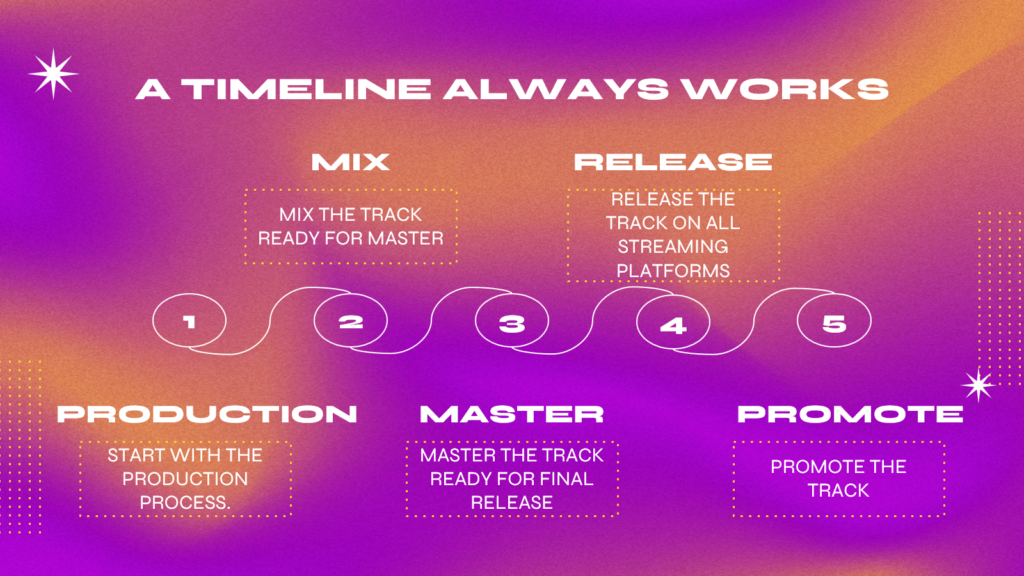 A TIMELINE ALWAYS WORKS

MIX

MIX THE TRACK READY FOR MASTER

RELEASE

RELEASE THE TRACK ON ALL STREAMING PLATFORMS

1

2

3

4

5

PRODUCTION

START WITH THE PRODUCTION PROCESS.

MASTER

MASTER THE TRACK READY FOR FINAL RELEASE

PROMOTE

PROMOTE THE TRACK